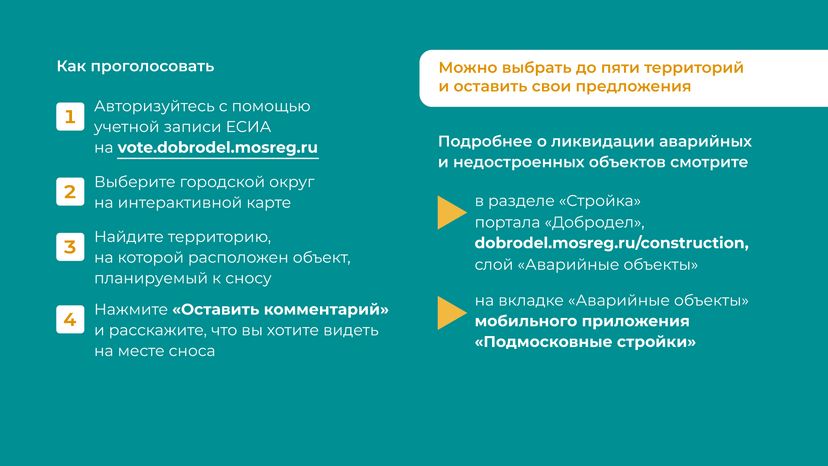 Как проголосовать

1 Авторизуйтесь с помощью учетной записи ЕСИА на vote.dobrodel.mosreg.ru

2 Выберите городской округ на интерактивной карте

3 Найдите территорию, на которой расположен объект, планируемый к сносу

4 Нажмите «Оставить комментарий» и расскажите, что вы хотите видеть на месте сноса

Можно выбрать до пяти территорий и оставить свои предложения

Подробнее о ликвидации аварийных и недостроенных объектов смотрите

в разделе «Стройка» портала «Добродел», dobrodel.mosreg.ru/construction, слой «Аварийные объекты»

на вкладке «Аварийные объекты» мобильного приложения «Подмосковные стройки»